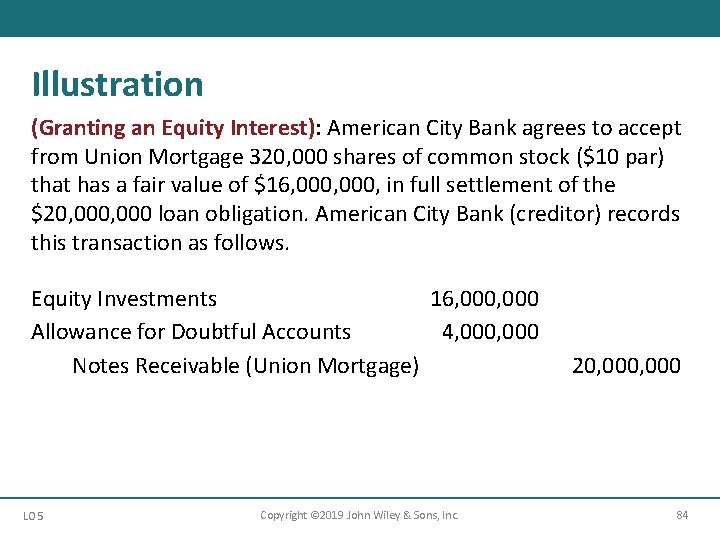 Illustration

(Granting an Equity Interest): American City Bank agrees to accept from Union Mortgage 320,000 shares of common stock (\$10 par) that has a fair value of \$16,000,000, in full settlement of the \$20,000,000 loan obligation. American City Bank (creditor) records this transaction as follows.

| | | |
|---|---|---|
| Equity Investments | 16,000,000 | |
| Allowance for Doubtful Accounts | 4,000,000 | |
| Notes Receivable (Union Mortgage) | | 20,000,000 |

LO 5 Copyright ©2019 John Wiley & Sons, Inc. 84